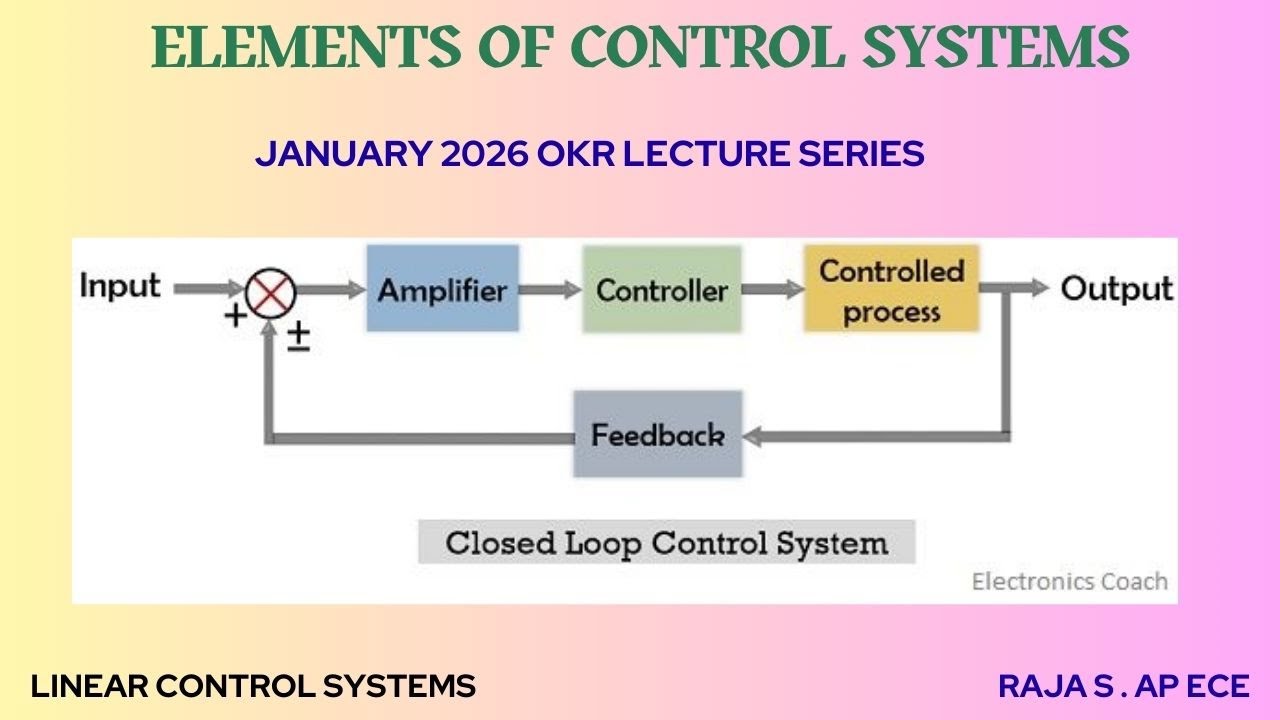 ELEMENTS OF CONTROL SYSTEMS

JANUARY 2026 OKR LECTURE SERIES

Input
+
±
Amplifier
Controller
Controlled process
Output
Feedback

Closed Loop Control System

Electronics Coach

LINEAR CONTROL SYSTEMS

RAJA S . AP ECE